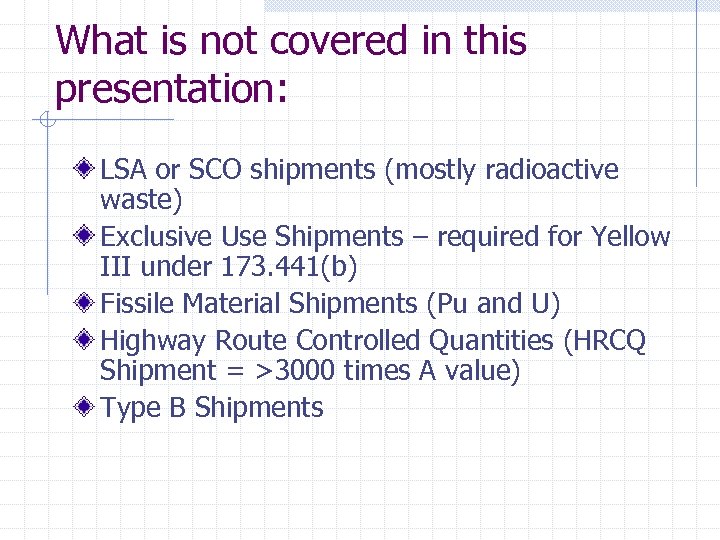 What is not covered in this presentation:

LSA or SCO shipments (mostly radioactive waste)

Exclusive Use Shipments – required for Yellow III under 173.441(b)

Fissile Material Shipments (Pu and U)

Highway Route Controlled Quantities (HRCQ Shipment = >3000 times A value)

Type B Shipments